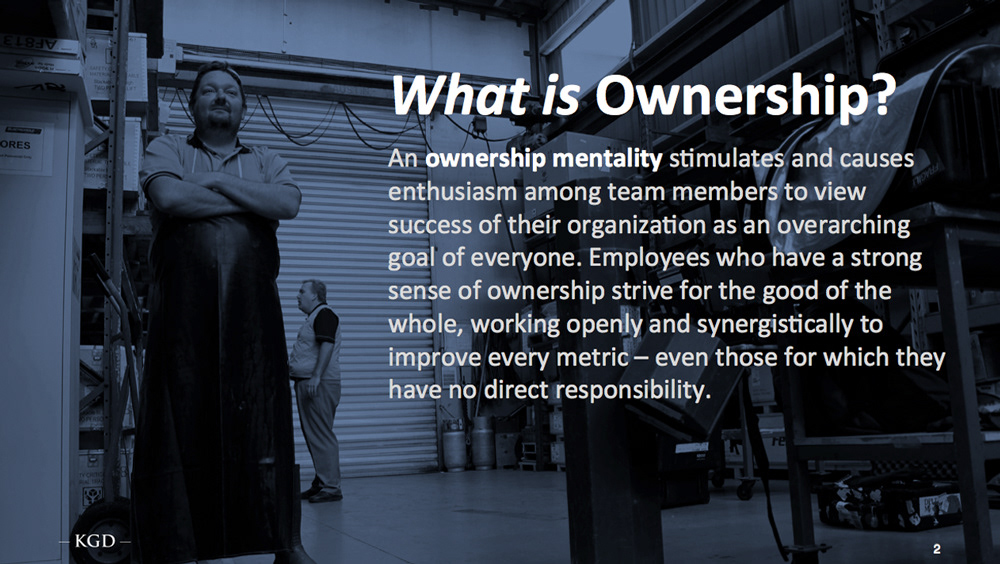 What is Ownership?

An ownership mentality stimulates and causes enthusiasm among team members to view success of their organization as an overarching goal of everyone. Employees who have a strong sense of ownership strive for the good of the whole, working openly and synergistically to improve every metric – even those for which they have no direct responsibility.

ORES

— KGD —

2